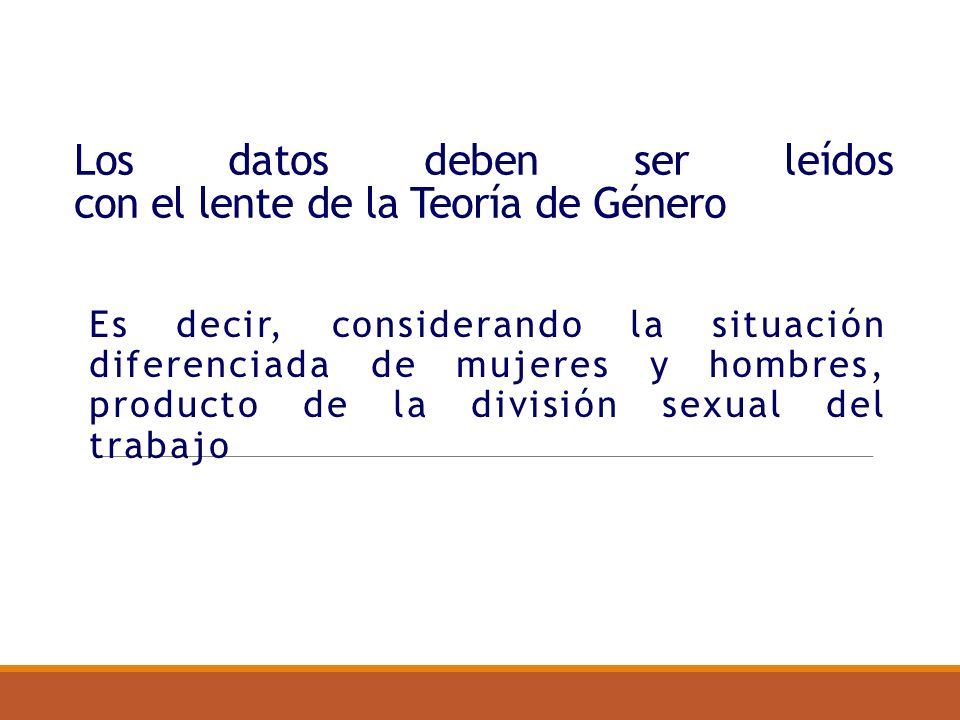 Los datos deben ser leídos con el lente de la Teoría de Género

Es decir, considerando la situación diferenciada de mujeres y hombres, producto de la división sexual del trabajo